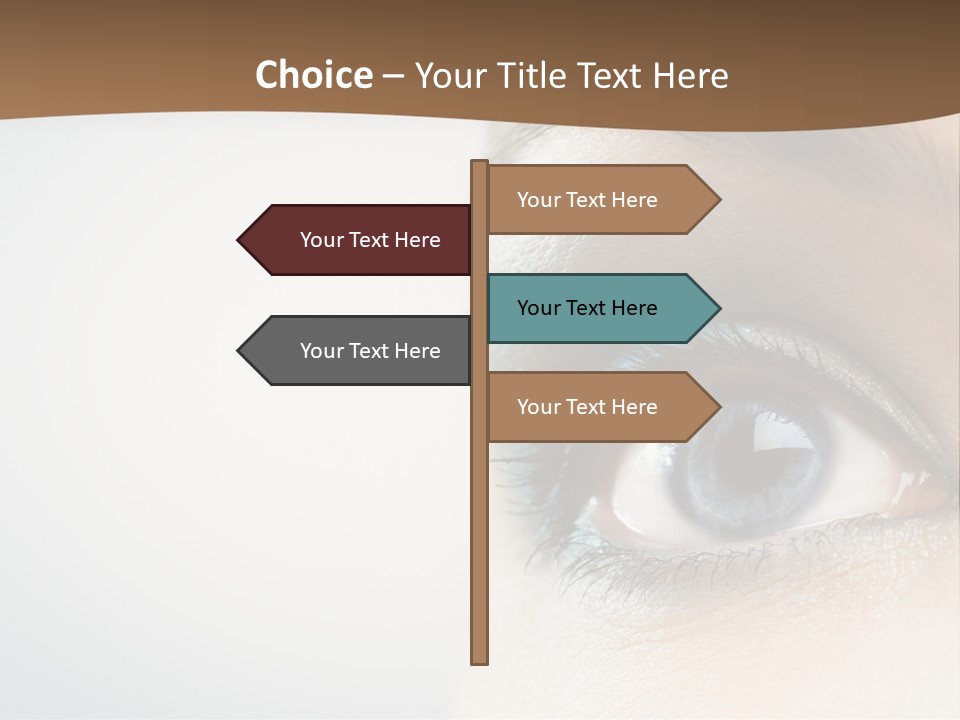 Choice – Your Title Text Here

Your Text Here

Your Text Here

Your Text Here

Your Text Here

Your Text Here